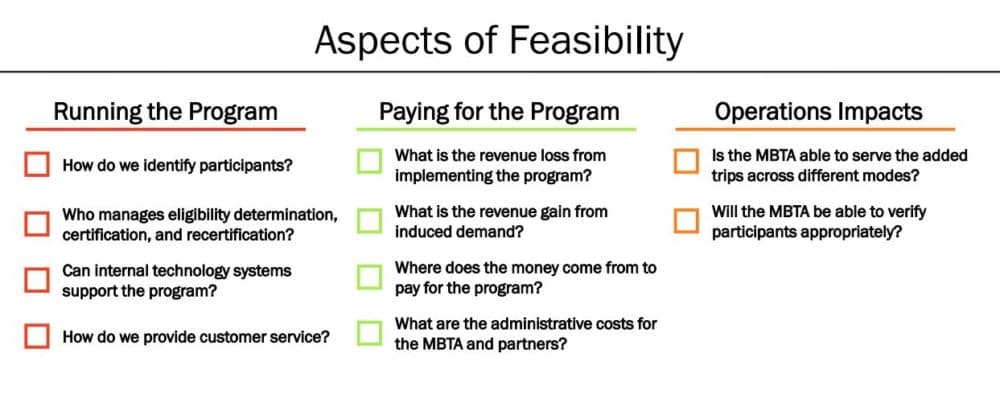 Aspects of Feasibility

Running the Program

How do we identify participants?

Who manages eligibility determination, certification, and recertification?

Can internal technology systems support the program?

How do we provide customer service?

Paying for the Program

What is the revenue loss from implementing the program?

What is the revenue gain from induced demand?

Where does the money come from to pay for the program?

What are the administrative costs for the MBTA and partners?

Operations Impacts

Is the MBTA able to serve the added trips across different modes?

Will the MBTA be able to verify participants appropriately?